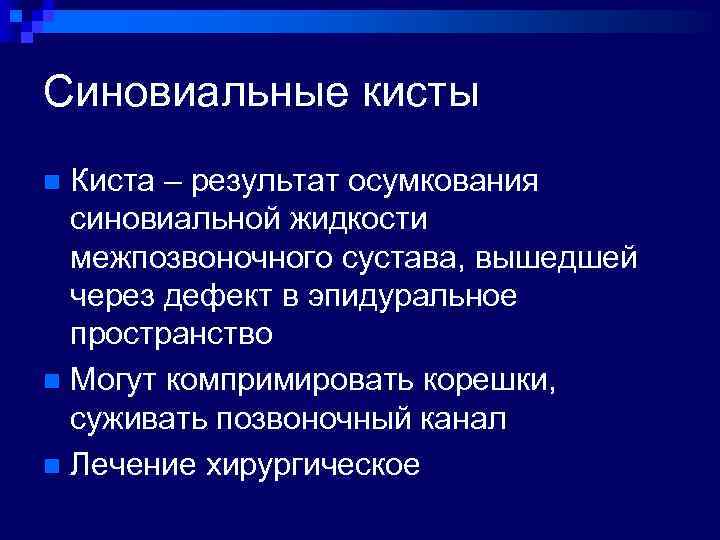 Синовиальные кисты

Киста – результат осумкования синовиальной жидкости межпозвоночного сустава, вышедшей через дефект в эпидуральное пространство

Могут компримировать корешки, суживать позвоночный канал

Лечение хирургическое